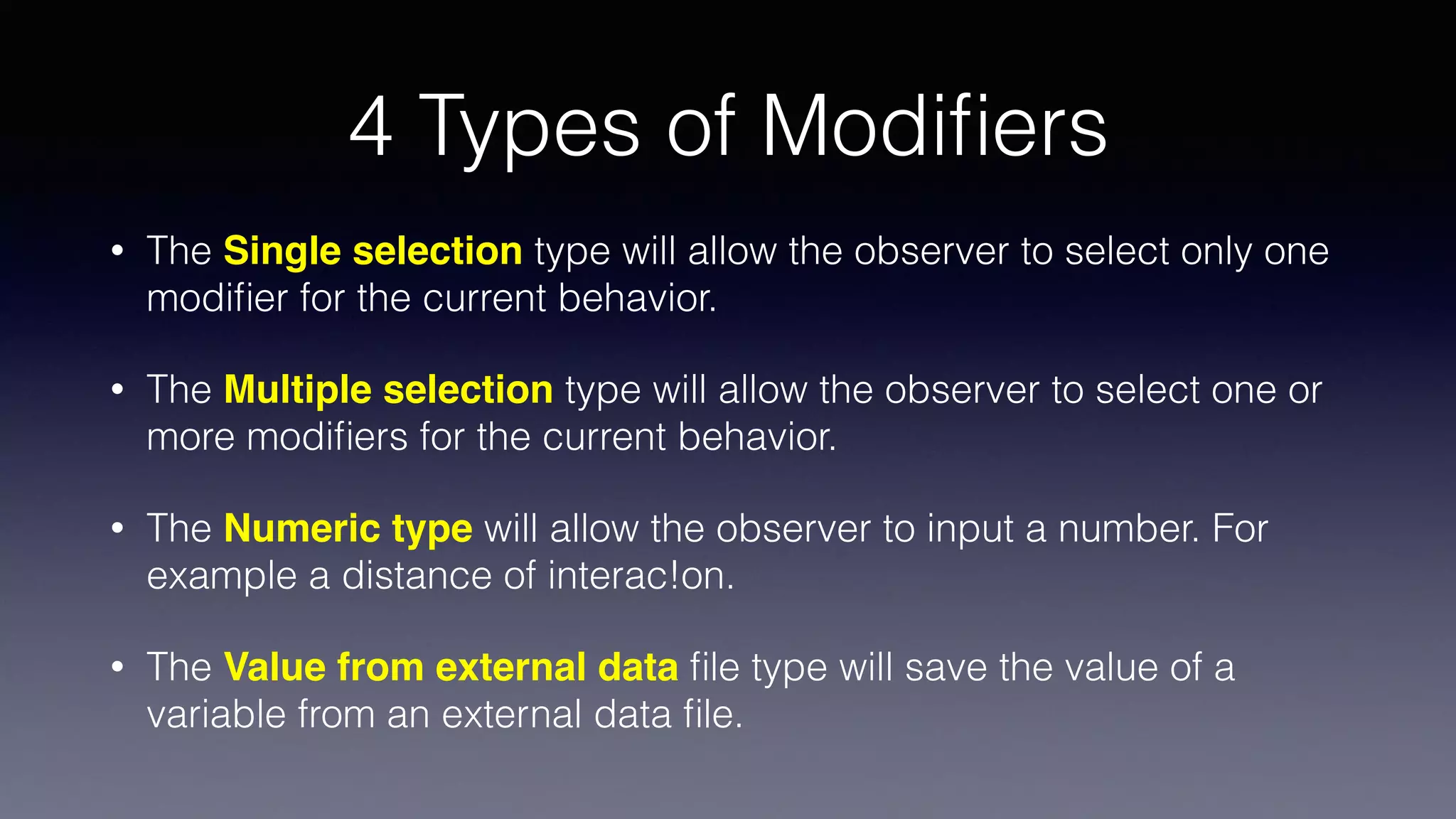 4 Types of Modifiers

• The Single selection type will allow the observer to select only one modifier for the current behavior.

• The Multiple selection type will allow the observer to select one or more modifiers for the current behavior.

• The Numeric type will allow the observer to input a number. For example a distance of interac!on.

• The Value from external data file type will save the value of a variable from an external data file.